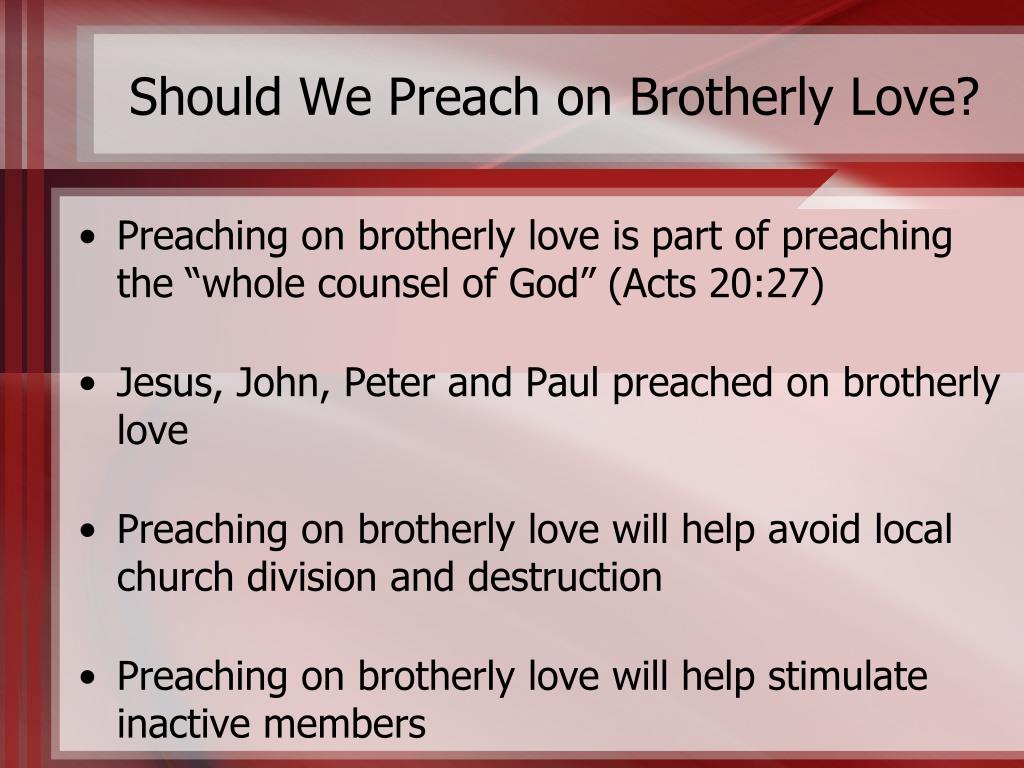 Should We Preach on Brotherly Love?

• Preaching on brotherly love is part of preaching the “whole counsel of God” (Acts 20:27)

• Jesus, John, Peter and Paul preached on brotherly love

• Preaching on brotherly love will help avoid local church division and destruction

• Preaching on brotherly love will help stimulate inactive members